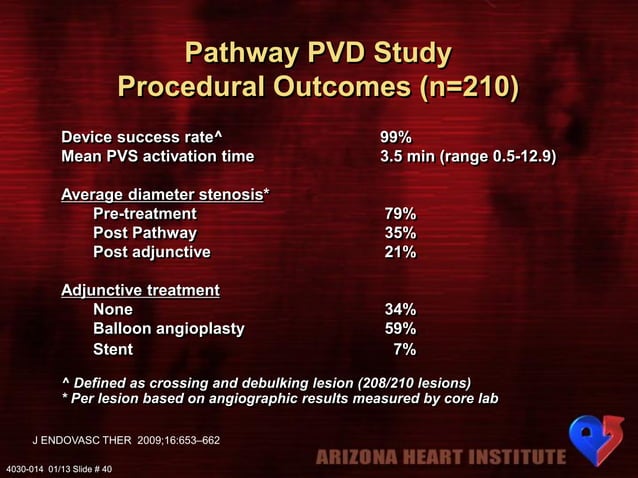 Pathway PVD Study
Procedural Outcomes (n=210)

| | |
|---|---|
| Device success rate^ | 99% |
| Mean PVS activation time | 3.5 min (range 0.5-12.9) |
| Average diameter stenosis* | |
| Pre-treatment | 79% |
| Post Pathway | 35% |
| Post adjunctive | 21% |
| Adjunctive treatment | |
| None | 34% |
| Balloon angioplasty | 59% |
| Stent | 7% |

^ Defined as crossing and debulking lesion (208/210 lesions)
* Per lesion based on angiographic results measured by core lab

J ENDOVASC THER 2009;16:653–662

ARIZONA HEART INSTITUTE

4030-014 01/13 Slide # 40